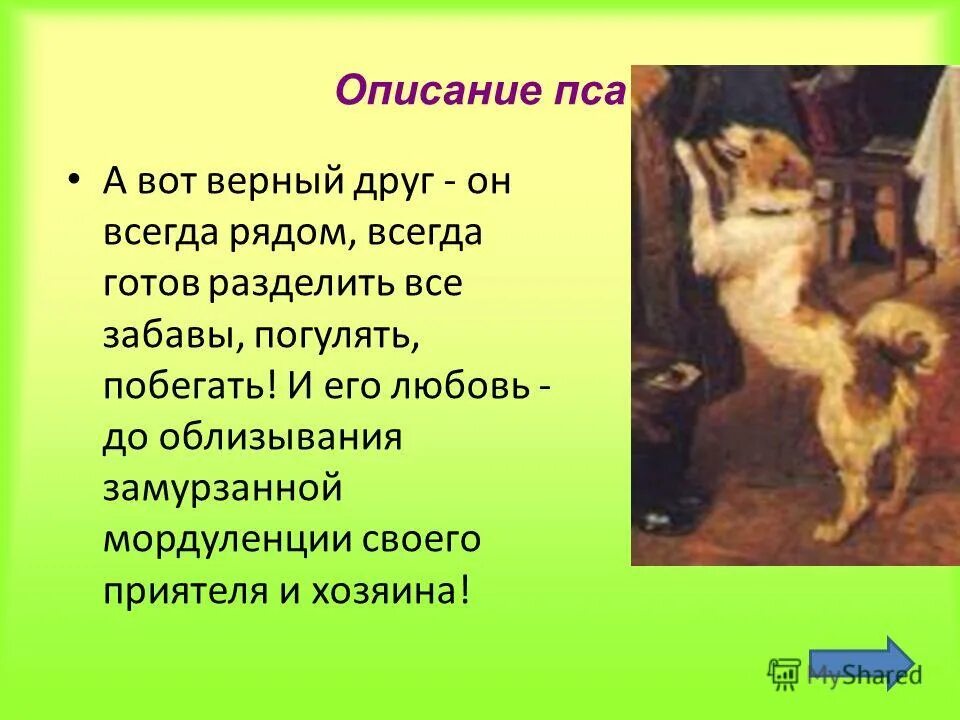 Описание пса

• А вот верный друг - он всегда рядом, всегда готов разделить все забавы, погулять, побегать! И его любовь - до облизывания замурзанной мордуленции своего приятеля и хозяина!

MyShared